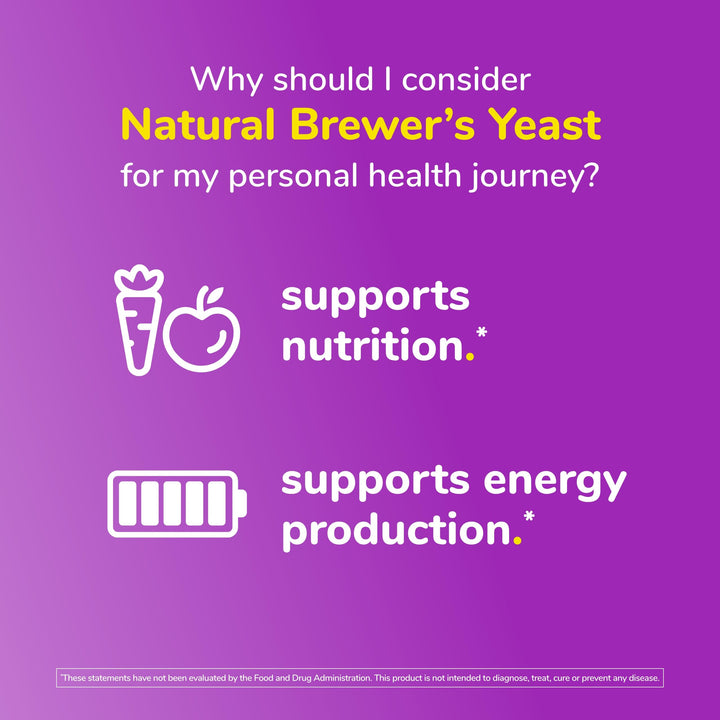 Why should I consider
Natural Brewer's Yeast
for my personal health journey?

supports nutrition.*

supports energy production.*

*These statements have not been evaluated by the Food and Drug Administration. This product is not intended to diagnose, treat, cure or prevent any disease.